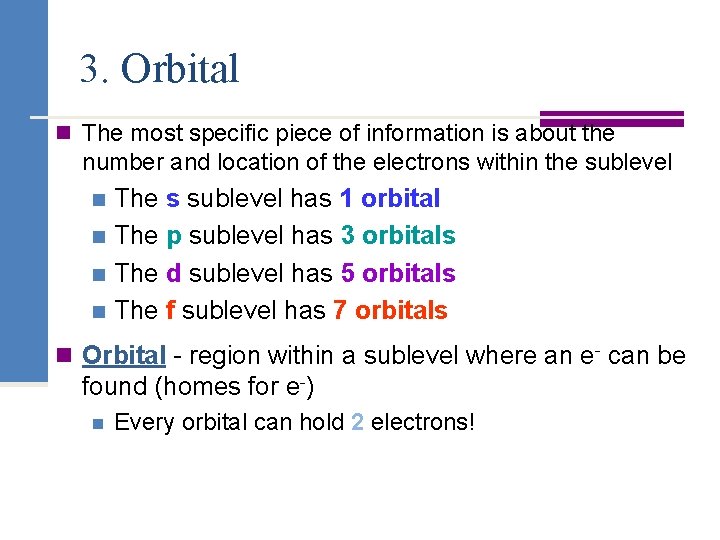 3. Orbital

The most specific piece of information is about the number and location of the electrons within the sublevel

The s sublevel has 1 orbital

The p sublevel has 3 orbitals

The d sublevel has 5 orbitals

The f sublevel has 7 orbitals

Orbital - region within a sublevel where an $e^-$ can be found (homes for $e^-$)

Every orbital can hold 2 electrons!